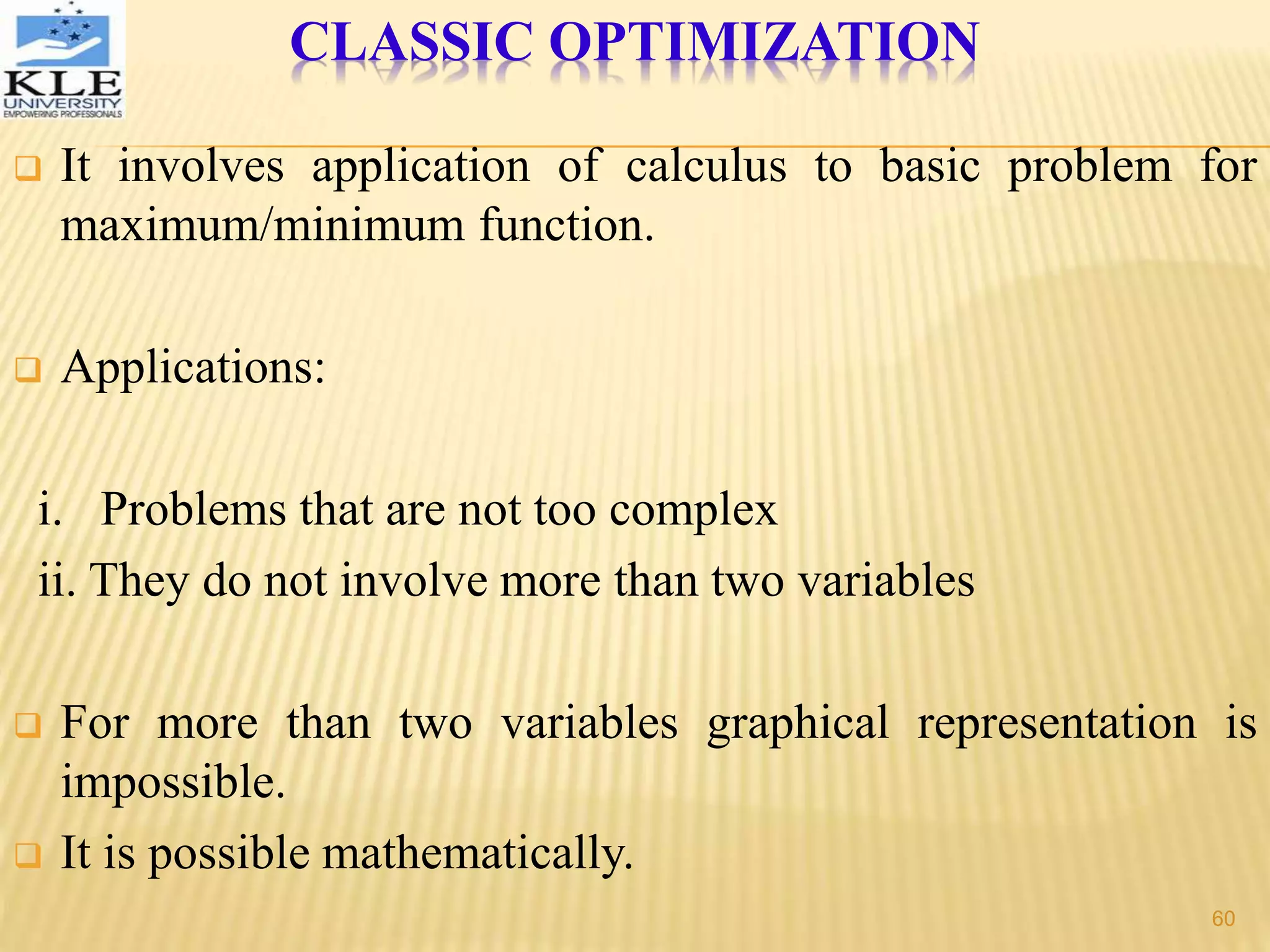 KLE
UNIVERSITY
EMPOWERING PROFESSIONALS

CLASSIC OPTIMIZATION

It involves application of calculus to basic problem for maximum/minimum function.

Applications:

i. Problems that are not too complex
ii. They do not involve more than two variables

For more than two variables graphical representation is impossible.

It is possible mathematically.

60